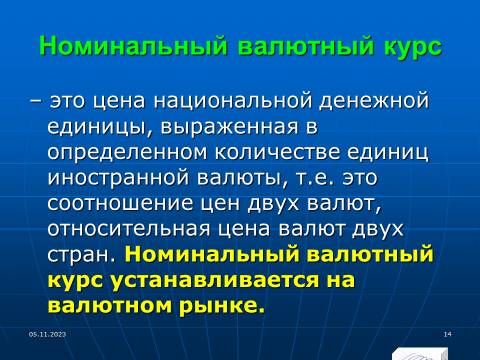 Номинальный валютный курс

– это цена национальной денежной единицы, выраженная в определенном количестве единиц иностранной валюты, т.е. это соотношение цен двух валют, относительная цена валют двух стран. Номинальный валютный курс устанавливается на валютном рынке.

05.11.2023

14